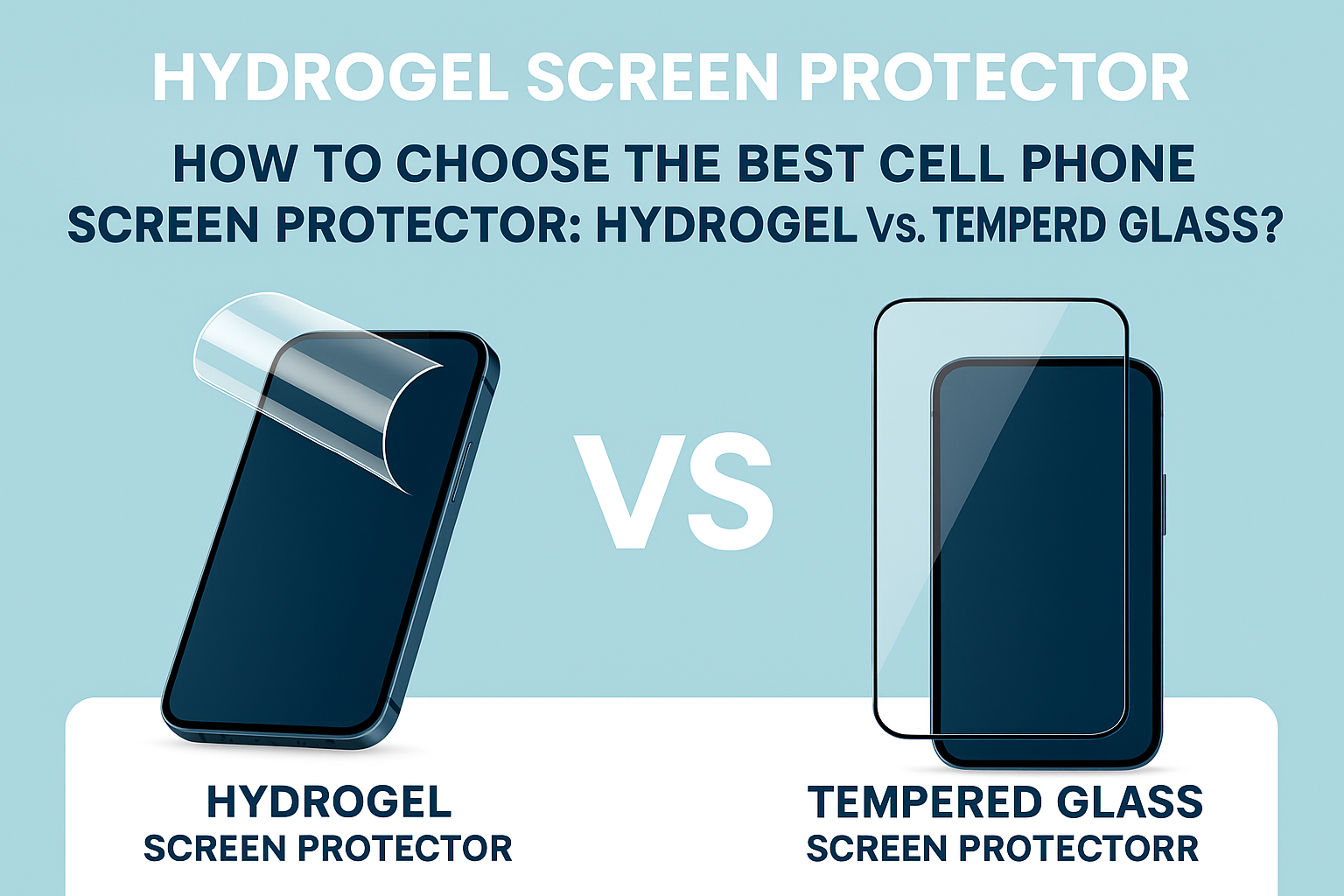 HYDROGEL SCREEN PROTECTOR

HOW TO CHOOSE THE BEST CELL PHONE SCREEN PROTECTOR: HYDROGEL Vs. TEMPERD GLASS?

VS

HYDROGEL
SCREEN PROTECTOR

TEMPERED GLASS
SCREEN PROTECTORR